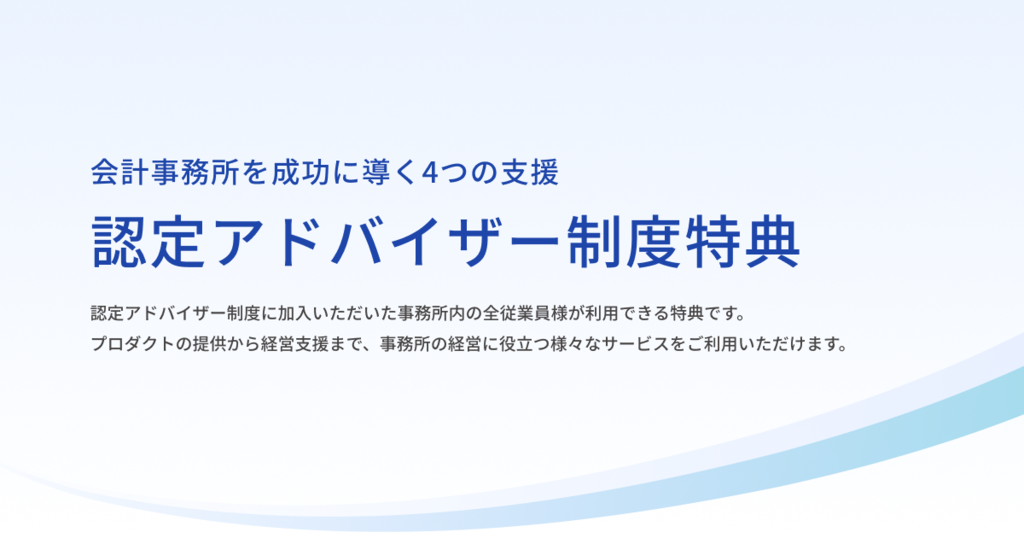 会計事務所を成功に導く4つの支援

認定アドバイザー制度特典

認定アドバイザー制度に加入いただいた事務所内の全従業員様が利用できる特典です。
プロダクトの提供から経営支援まで、事務所の経営に役立つ様々なサービスをご利用いただけます。